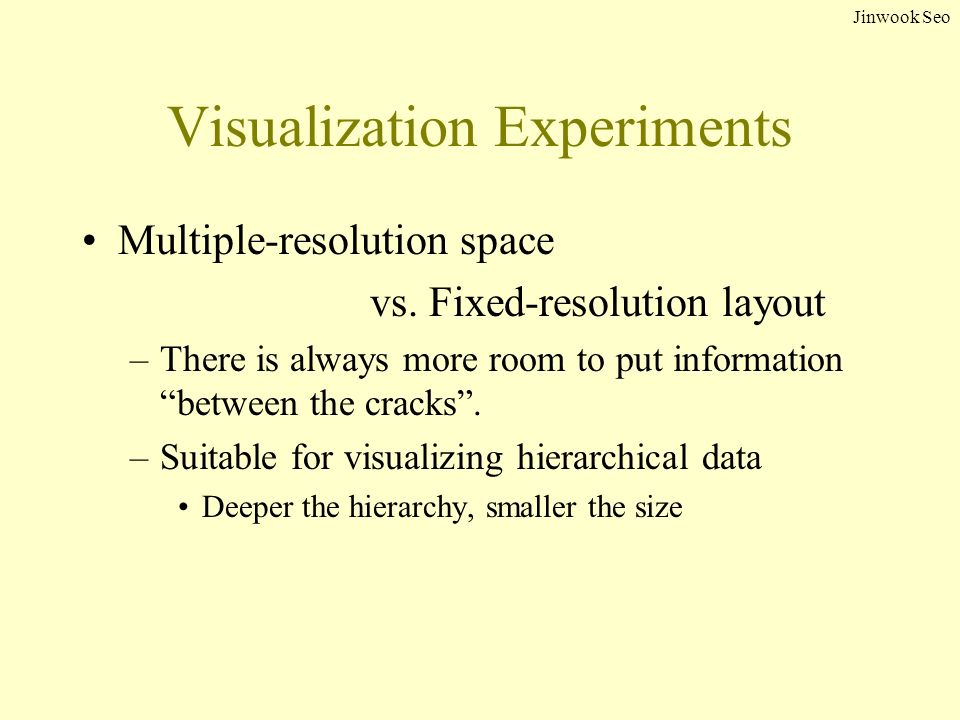 Jinwook Seo

Visualization Experiments

• Multiple-resolution space
vs. Fixed-resolution layout

– There is always more room to put information “between the cracks”.

– Suitable for visualizing hierarchical data

• Deeper the hierarchy, smaller the size